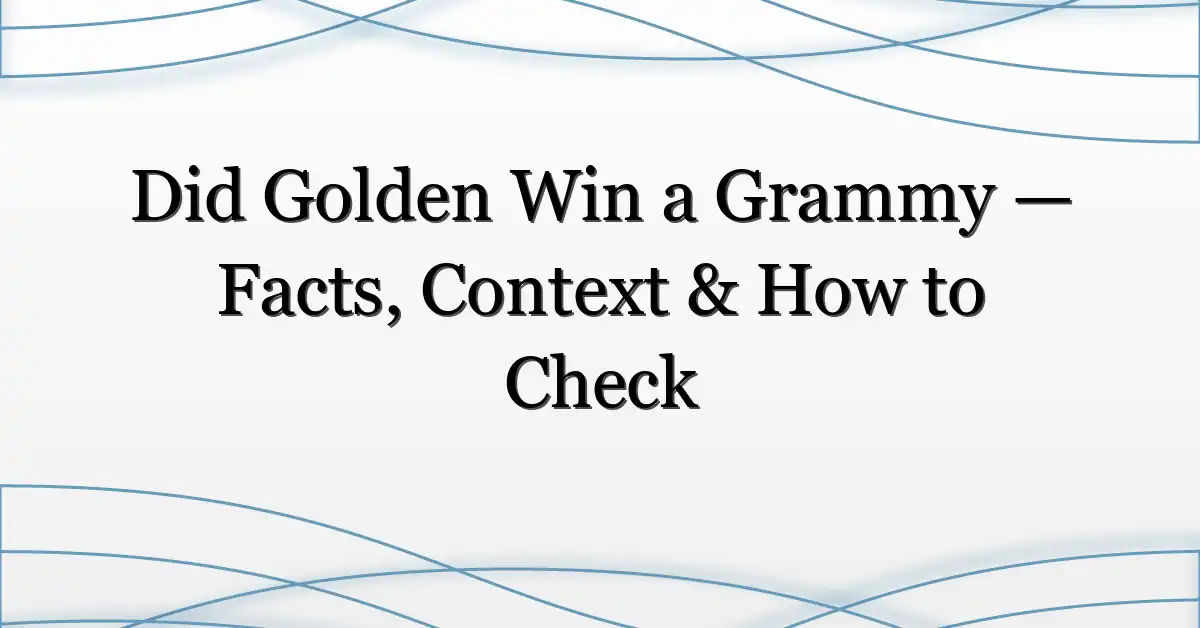 Did Golden Win a Grammy — Facts, Context & How to Check